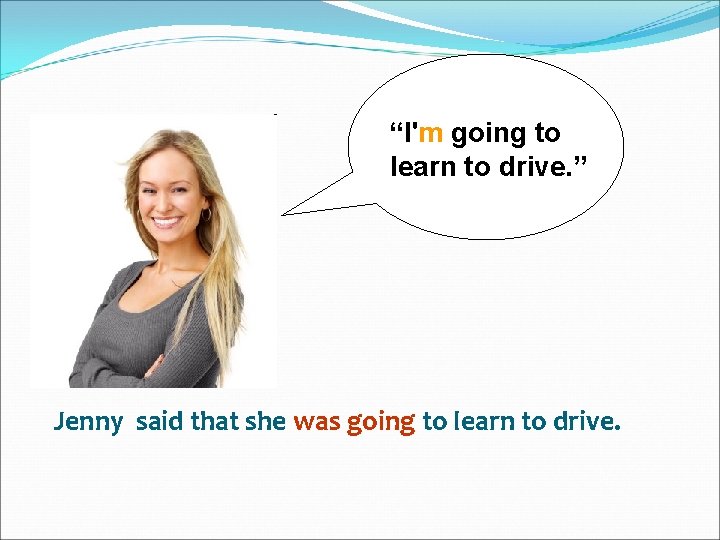 “I'm going to learn to drive.”

Jenny said that she was going to learn to drive.